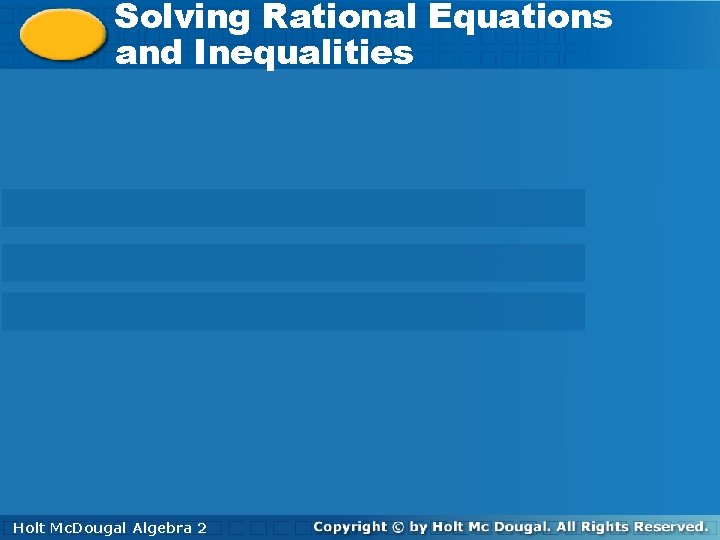 Solving Rational Equations and Inequalities

Holt McDougal Algebra 2

Copyright © by Holt Mc Dougal. All Rights Reserved.